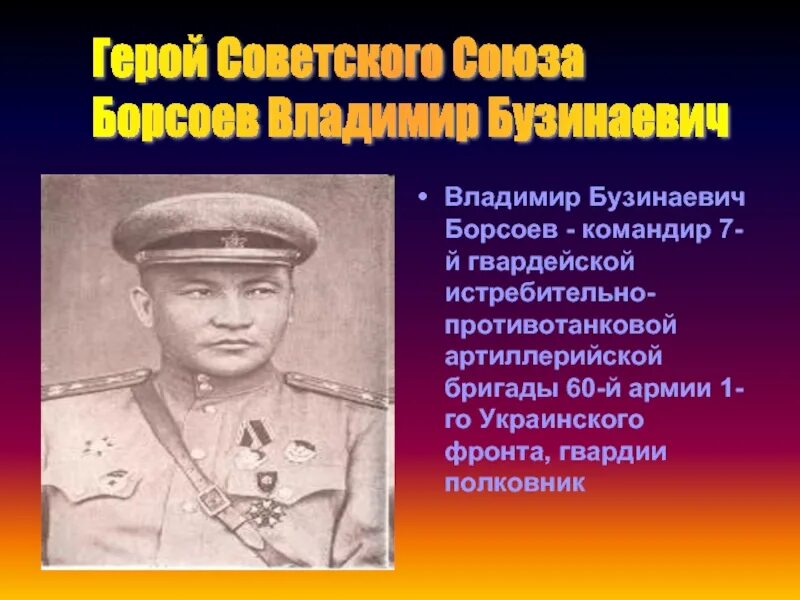 Герой Советского Союза
Борсоев Владимир Бузинаевич

• Владимир Бузинаевич Борсоев - командир 7-й гвардейской истребительно-противотанковой артиллерийской бригады 60-й армии 1-го Украинского фронта, гвардии полковник